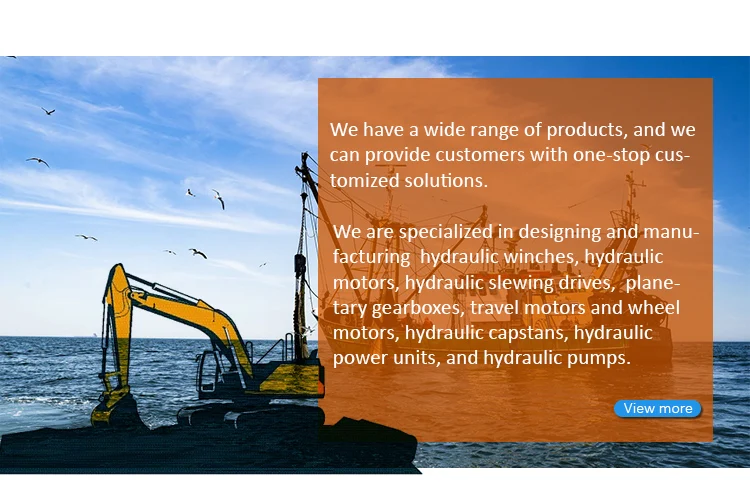 We have a wide range of products, and we can provide customers with one-stop customized solutions.

We are specialized in designing and manufacturing  hydraulic winches, hydraulic motors, hydraulic slewing drives,  planetary gearboxes, travel motors and wheel motors, hydraulic capstans, hydraulic power units, and hydraulic pumps.

View more